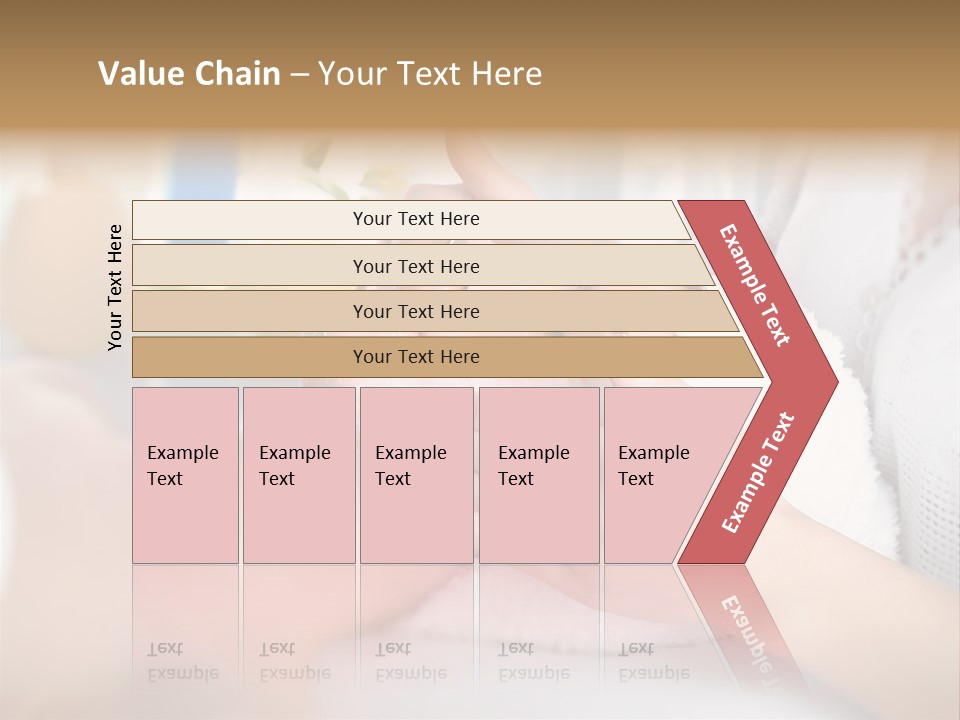 Value Chain – Your Text Here

Your Text Here

Your Text Here

Your Text Here

Your Text Here

Your Text Here

Example Text

Example Text

Example Text

Example Text

Example Text

Example Text

Example Text